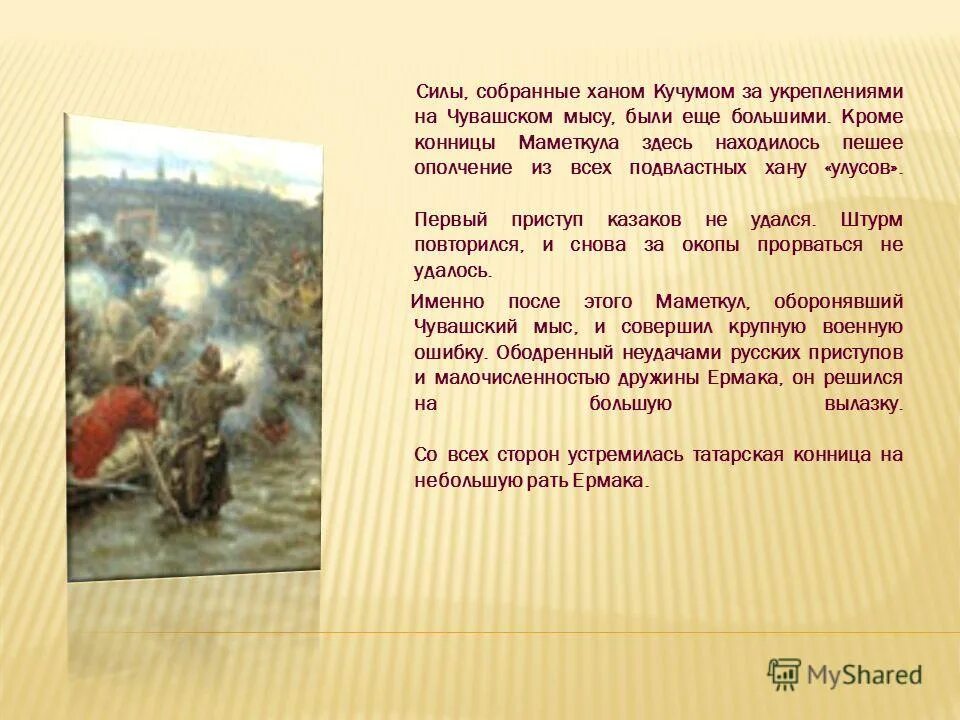 Силы, собранные ханом Кучумом за укреплениями на Чувашском мысу, были еще большими. Кроме конницы Маметкула здесь находилось пешее ополчение из всех подвластных хану «улусов».

Первый приступ казаков не удался. Штурм повторился, и снова за окопы прорваться не удалось.

Именно после этого Маметкул, оборонявший Чувашский мыс, и совершил крупную военную ошибку. Ободренный неудачами русских приступов и малочисленностью дружины Ермака, он решился на большую вылазку.

Со всех сторон устремилась татарская конница на небольшую рать Ермака.

MyShared